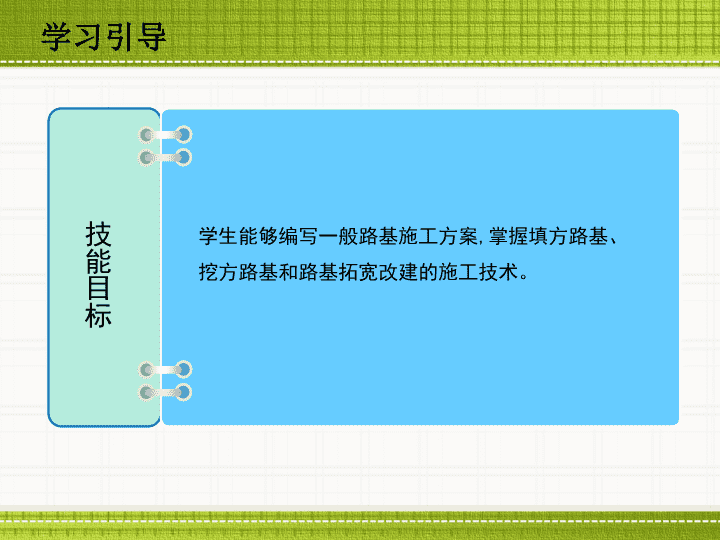 学习引导

技能目标

学生能够编写一般路基施工方案，掌握填方路基、挖方路基和路基拓宽改建的施工技术。